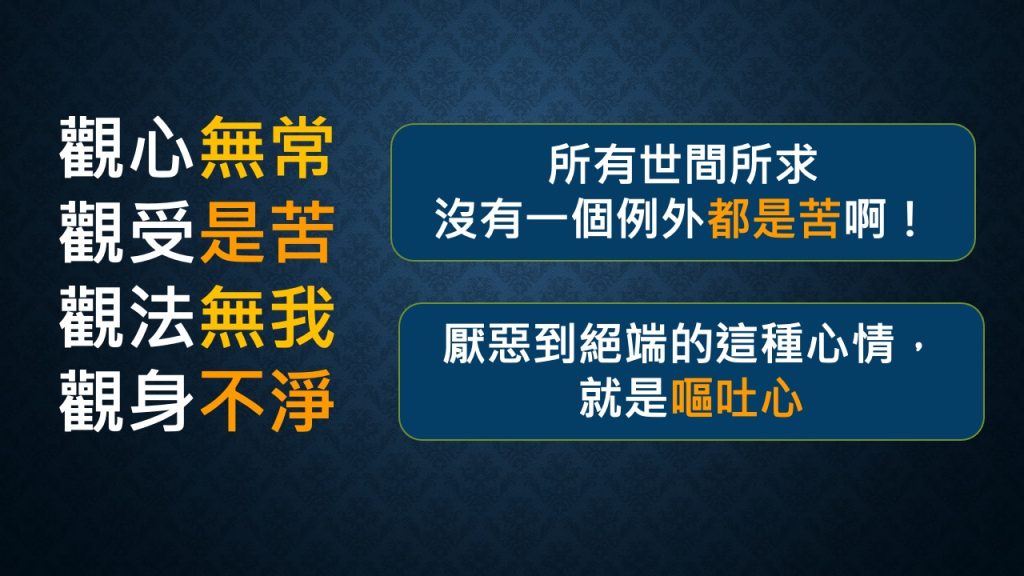 觀心無常
觀受是苦
觀法無我
觀身不淨

所有世間所求
沒有一個例外都是苦啊！

厭惡到絕端的這種心情，
就是嘔吐心